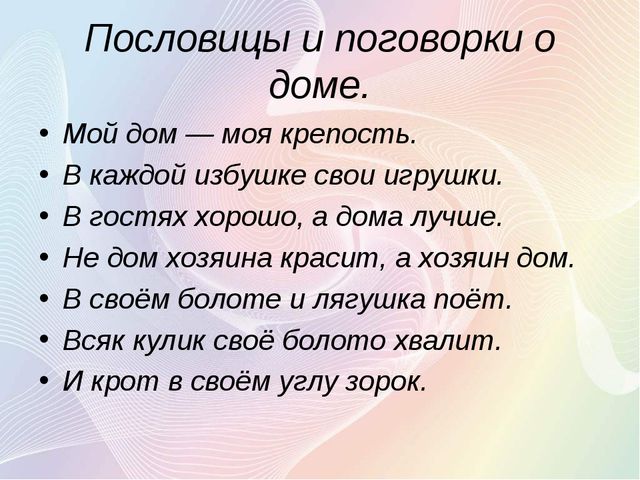 Пословицы и поговорки о доме.

• Мой дом — моя крепость.
• В каждой избушке свои игрушки.
• В гостях хорошо, а дома лучше.
• Не дом хозяина красит, а хозяин дом.
• В своём болоте и лягушка поёт.
• Всяк кулик своё болото хвалит.
• И крот в своём углу зорок.